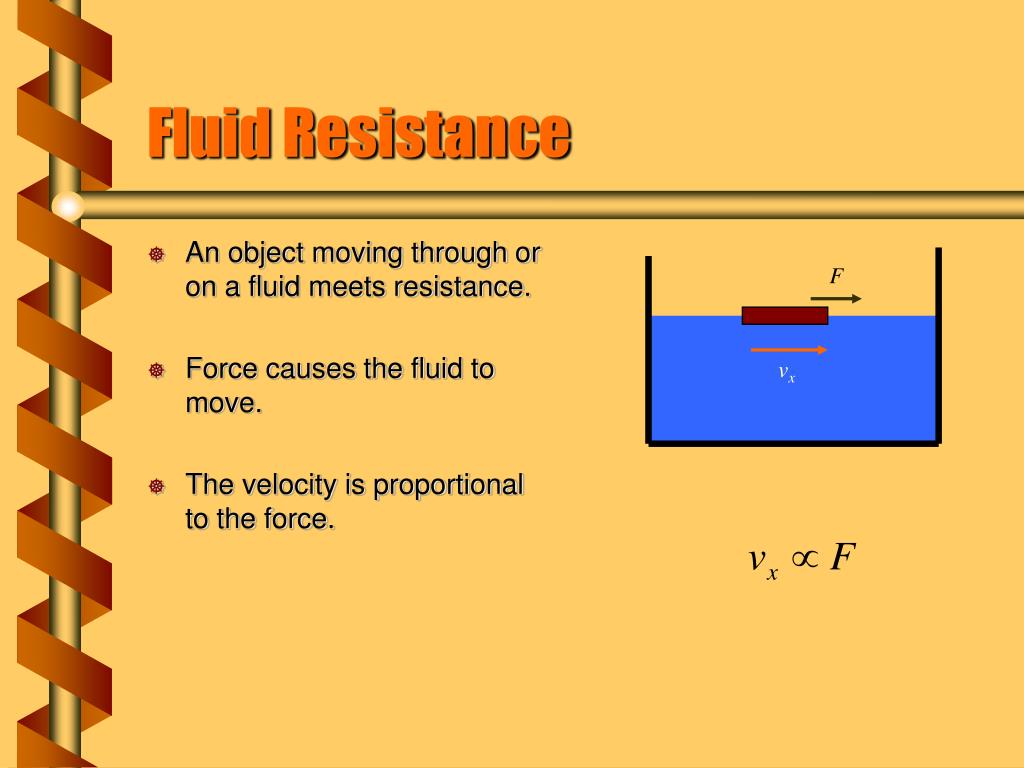 Fluid Resistance

An object moving through or on a fluid meets resistance.

Force causes the fluid to move.

The velocity is proportional to the force.

$F$

$v_x$

$v_x \propto F$